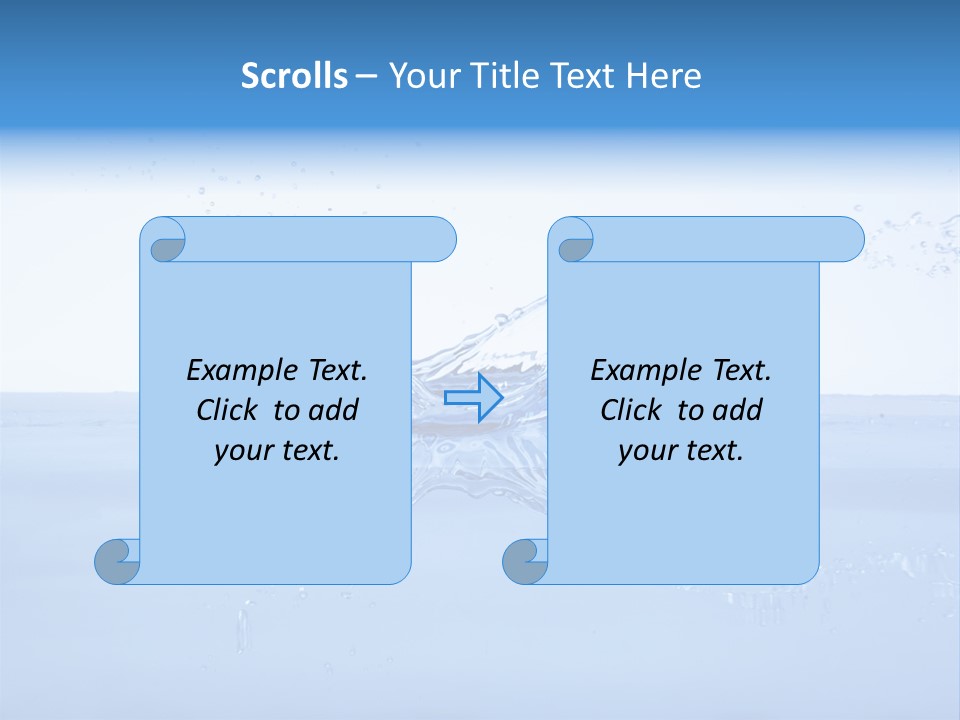 Scrolls – Your Title Text Here

Example Text. Click to add your text.

Example Text. Click to add your text.